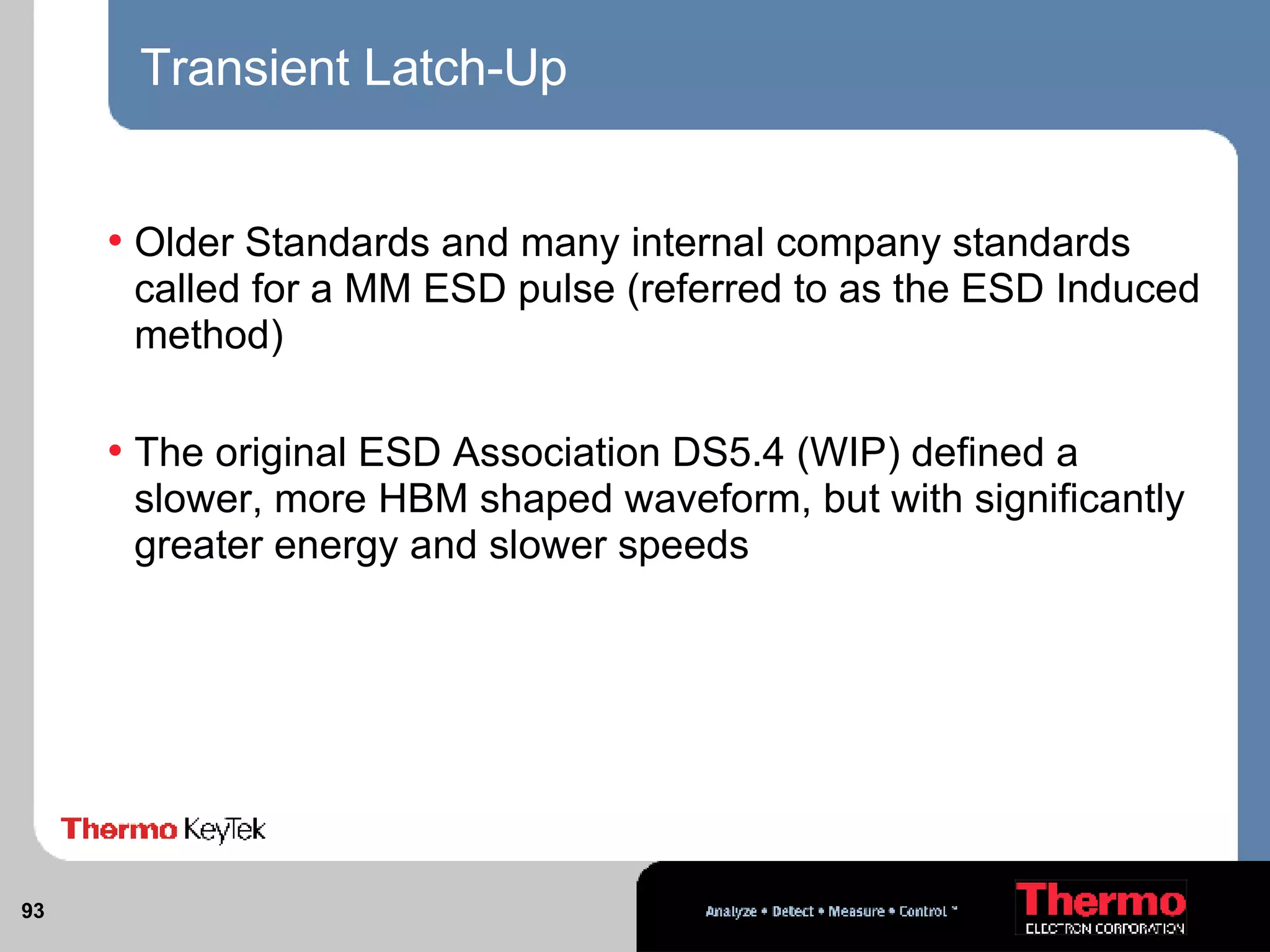 Transient Latch-Up

• Older Standards and many internal company standards called for a MM ESD pulse (referred to as the ESD Induced method)

• The original ESD Association DS5.4 (WIP) defined a slower, more HBM shaped waveform, but with significantly greater energy and slower speeds

Thermo KeyTek

93

Analyze • Detect • Measure • Control ™

Thermo
ELECTRON CORPORATION